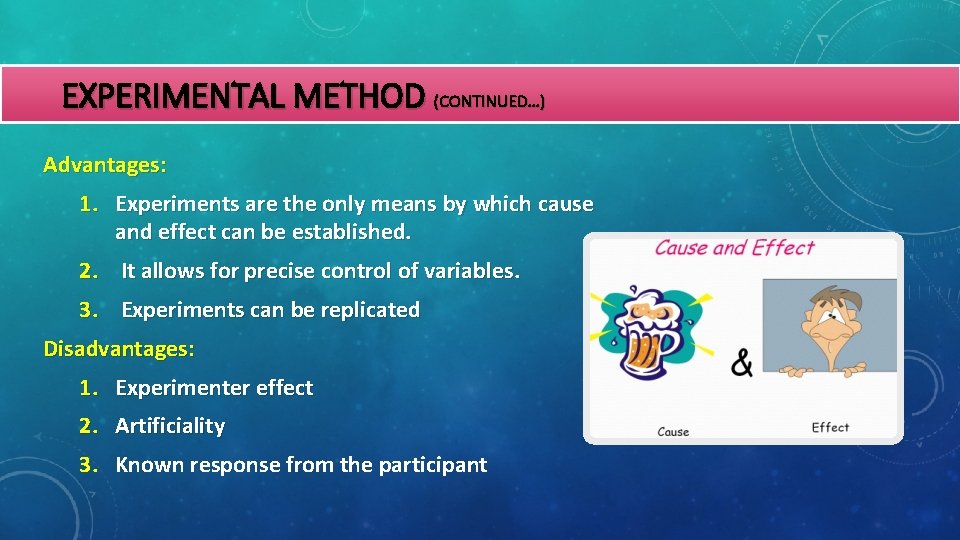 EXPERIMENTAL METHOD (CONTINUED…)

Advantages:

1. Experiments are the only means by which cause and effect can be established.
2. It allows for precise control of variables.
3. Experiments can be replicated

Disadvantages:

1. Experimenter effect
2. Artificiality
3. Known response from the participant

Cause and Effect

&

Cause

Effect